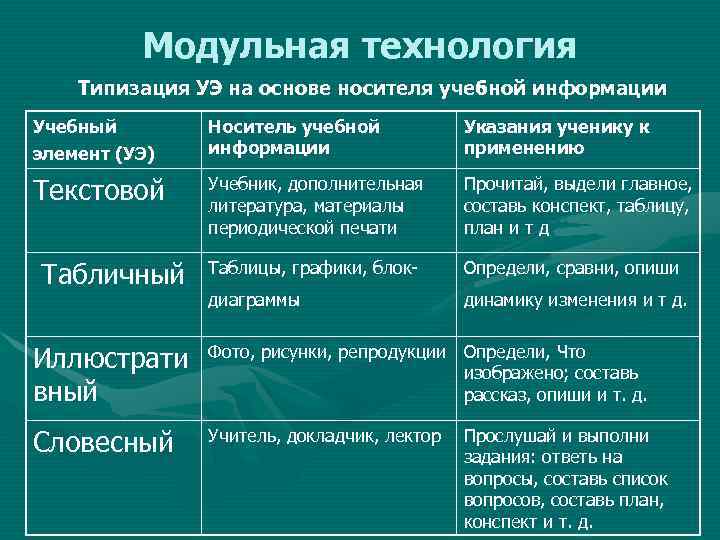 Модульная технология

Типизация УЭ на основе носителя учебной информации

| Учебный элемент (УЭ) | Носитель учебной информации | Указания ученику к применению |
|---|---|---|
| Текстовой | Учебник, дополнительная литература, материалы периодической печати | Прочитай, выдели главное, составь конспект, таблицу, план и т д |
| Табличный | Таблицы, графики, блок-диаграммы | Определи, сравни, опиши динамику изменения и т д. |
| Иллюстративный | Фото, рисунки, репродукции | Определи, Что изображено; составь рассказ, опиши и т. д. |
| Словесный | Учитель, докладчик, лектор | Прослушай и выполни задания: ответь на вопросы, составь список вопросов, составь план, конспект и т. д. |